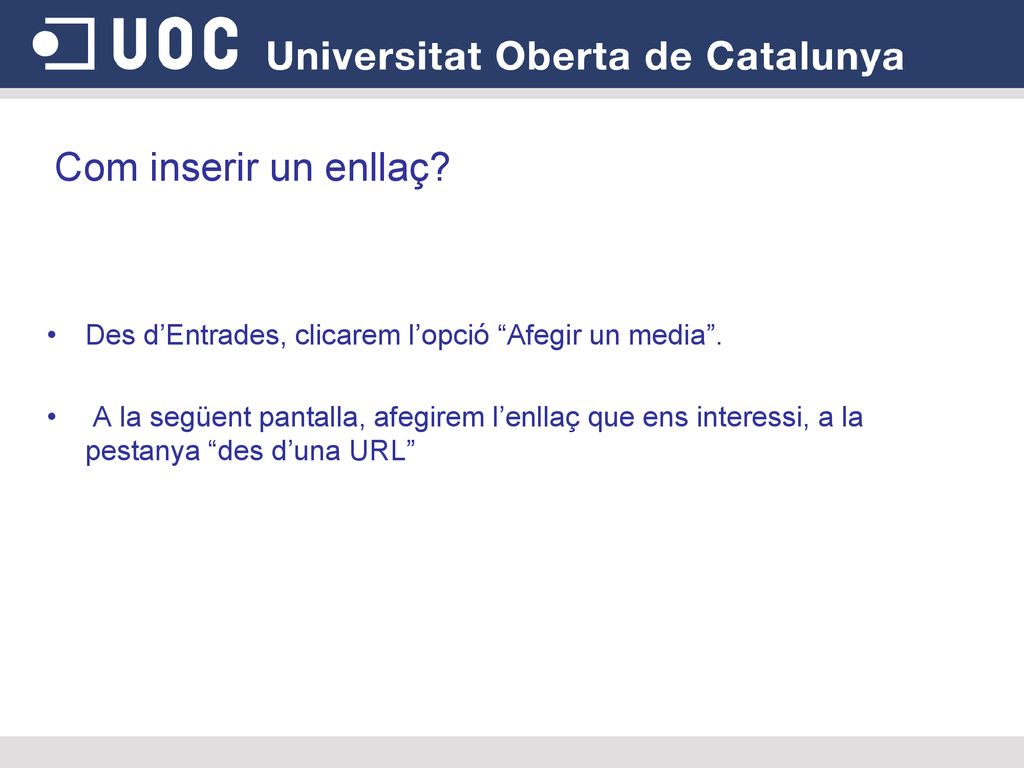 UOC Universitat Oberta de Catalunya

Com inserir un enllaç?

• Des d’Entrades, clicarem l’opció “Afegir un media”.

• A la següent pantalla, afegirem l’enllaç que ens interessi, a la pestanya “des d’una URL”